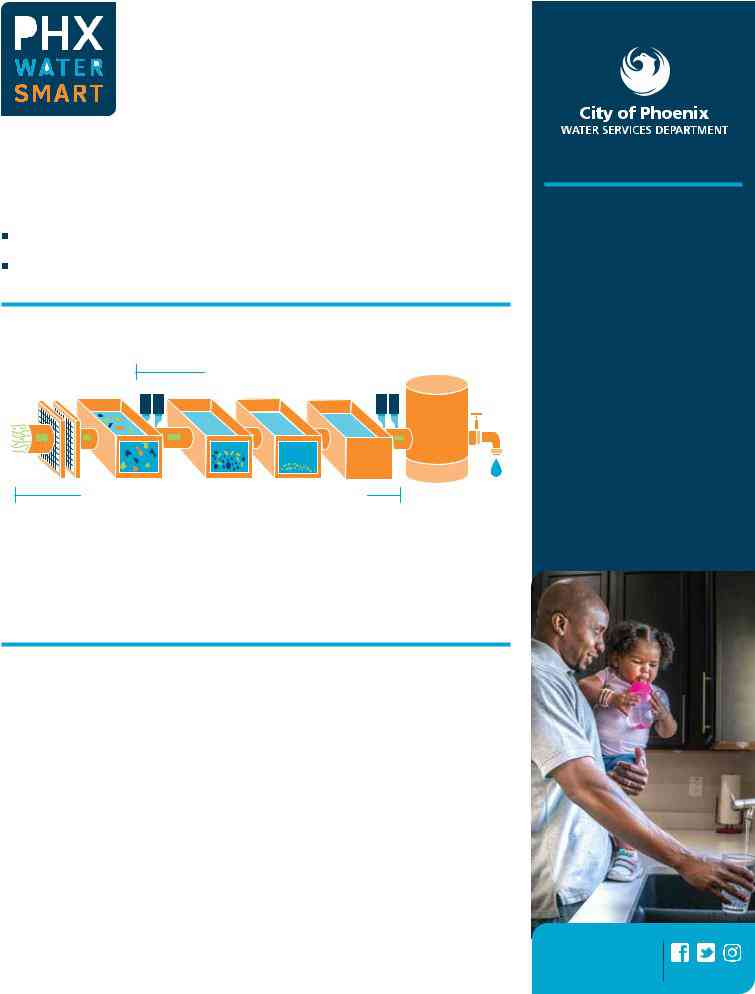 PHX WATER SMART

City of Phoenix
WATER SERVICES DEPARTMENT